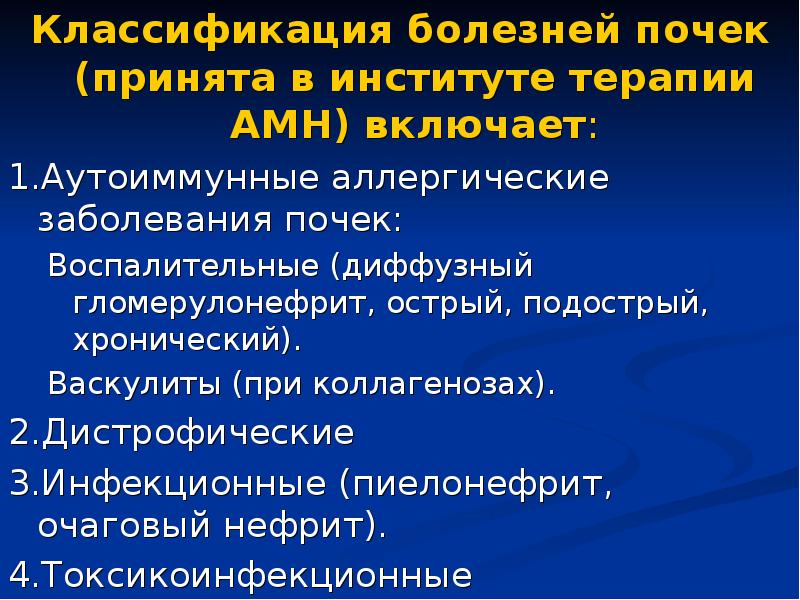 Классификация болезней почек (принята в институте терапии АМН) включает:

1.Аутоиммунные аллергические заболевания почек:

Воспалительные (диффузный гломерулонефрит, острый, подострый, хронический).

Васкулиты (при коллагенозах).

2.Дистрофические

3.Инфекционные (пиелонефрит, очаговый нефрит).

4.Токсикоинфекционные